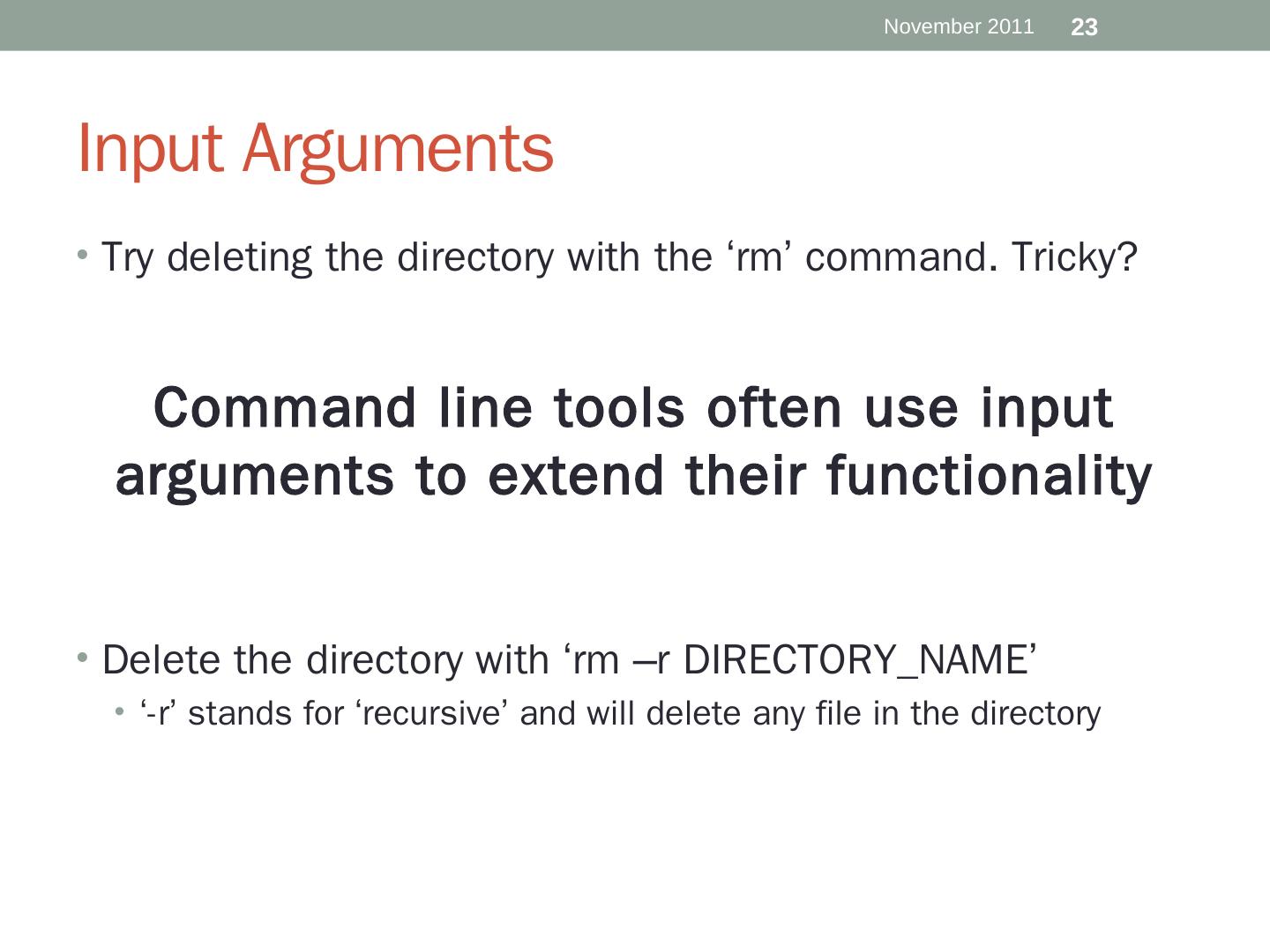 November 2011 23

Input Arguments

• Try deleting the directory with the ‘rm’ command. Tricky?

Command line tools often use input arguments to extend their functionality

• Delete the directory with ‘rm –r DIRECTORY_NAME’
  • ‘-r’ stands for ‘recursive’ and will delete any file in the directory